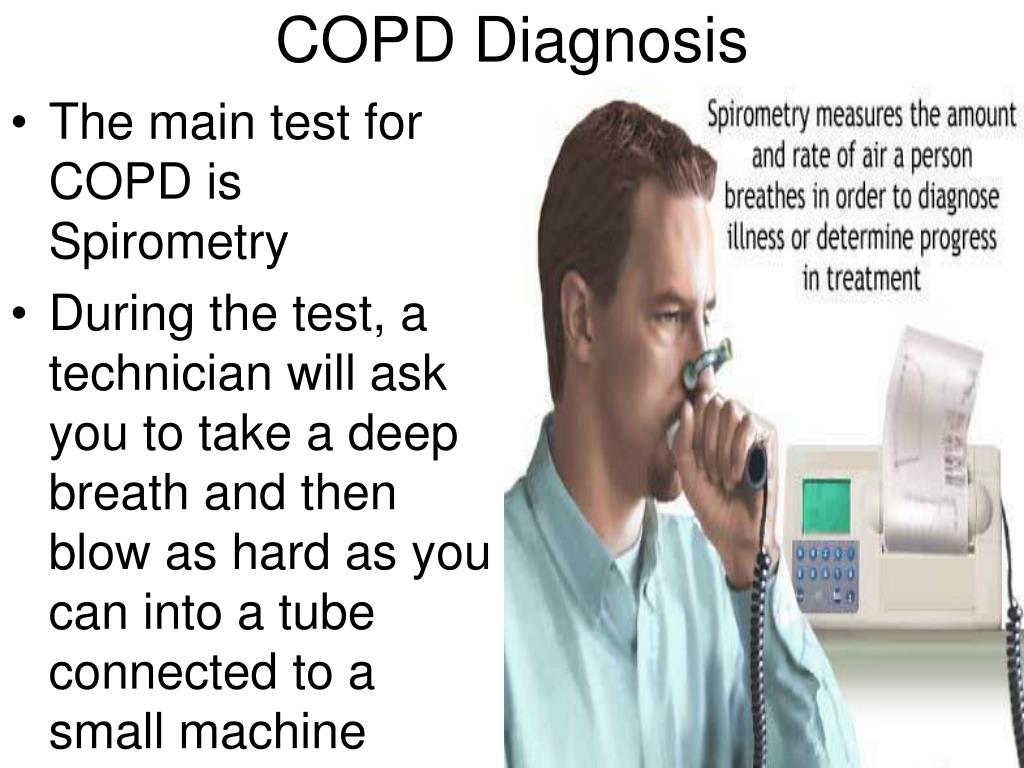 COPD Diagnosis

• The main test for COPD is Spirometry

• During the test, a technician will ask you to take a deep breath and then blow as hard as you can into a tube connected to a small machine

Spirometry measures the amount and rate of air a person breathes in order to diagnose illness or determine progress in treatment